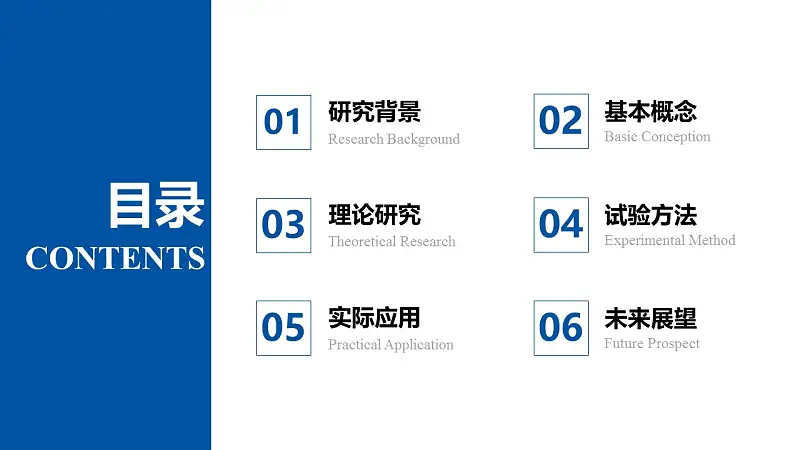 目录
CONTENTS

01
研究背景
Research Background

02
基本概念
Basic Conception

03
理论研究
Theoretical Research

04
试验方法
Experimental Method

05
实际应用
Practical Application

06
未来展望
Future Prospect